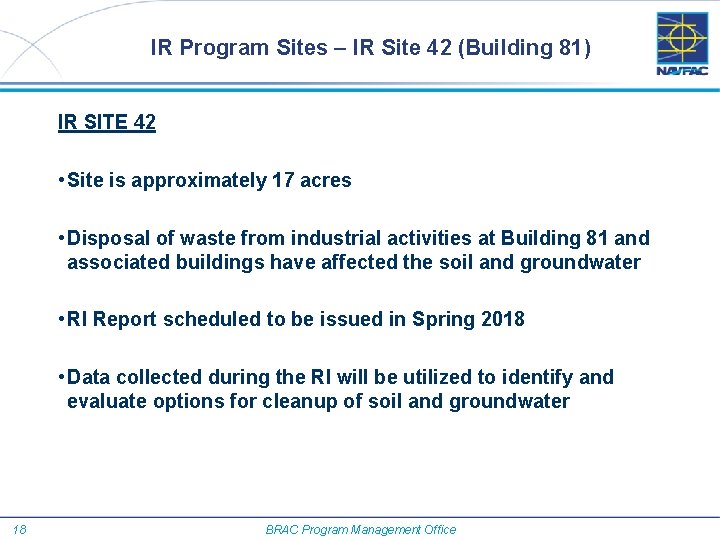 IR Program Sites – IR Site 42 (Building 81)

NAVFAC

IR SITE 42

•Site is approximately 17 acres

•Disposal of waste from industrial activities at Building 81 and associated buildings have affected the soil and groundwater

•RI Report scheduled to be issued in Spring 2018

•Data collected during the RI will be utilized to identify and evaluate options for cleanup of soil and groundwater

18

BRAC Program Management Office